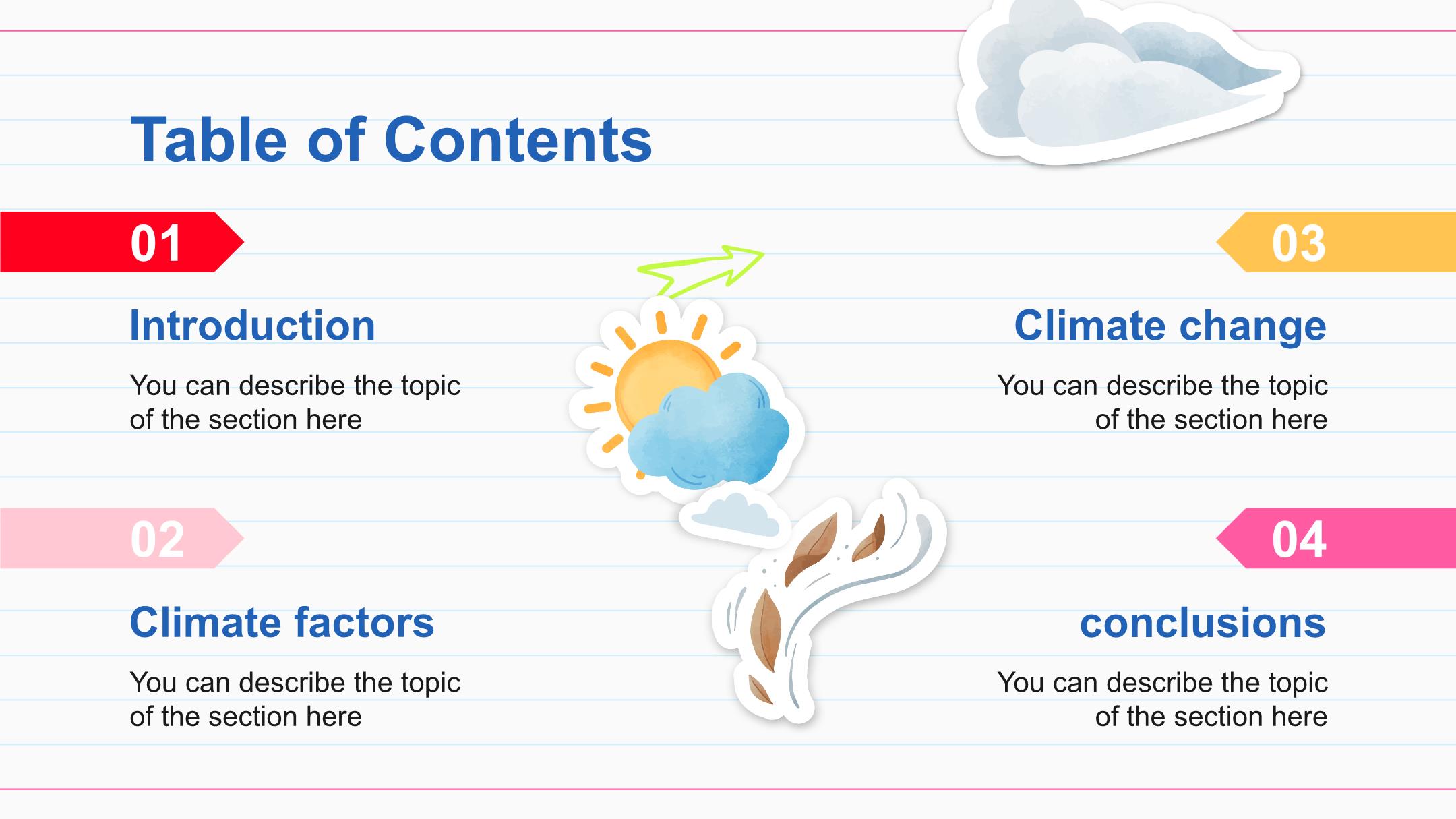 Table of Contents

01

Introduction

You can describe the topic of the section here

02

Climate factors

You can describe the topic of the section here

03

Climate change

You can describe the topic of the section here

04

conclusions

You can describe the topic of the section here